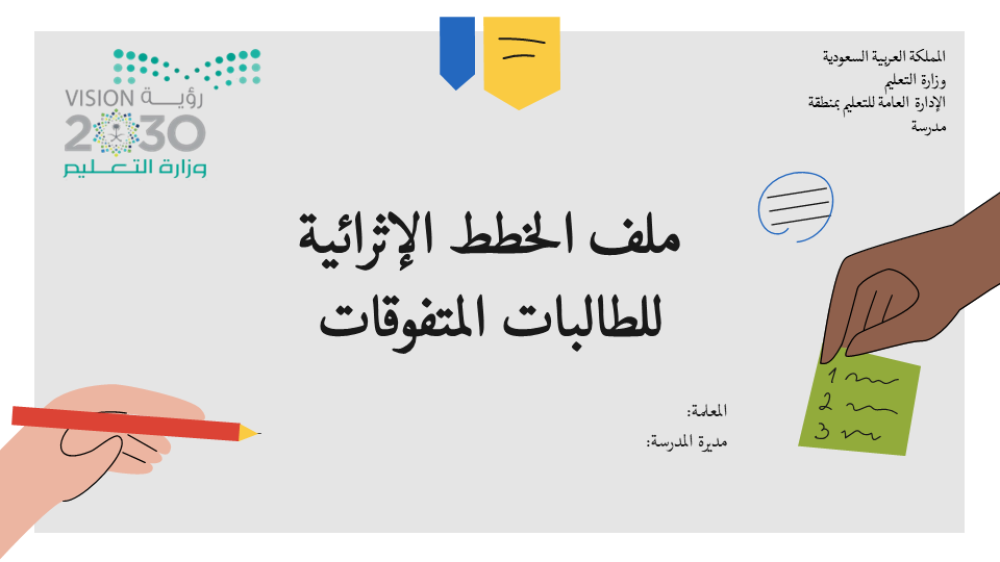 المملكة العربية السعودية
وزارة التعليم
الإدارة العامة للتعليم بمنطقة
مدرسة

رؤية VISION
2030
وزارة التعليم

ملف الخطط الإثرائية
للطالبات المتفوقات

المعلمة:
مديرة المدرسة:

1
2
3